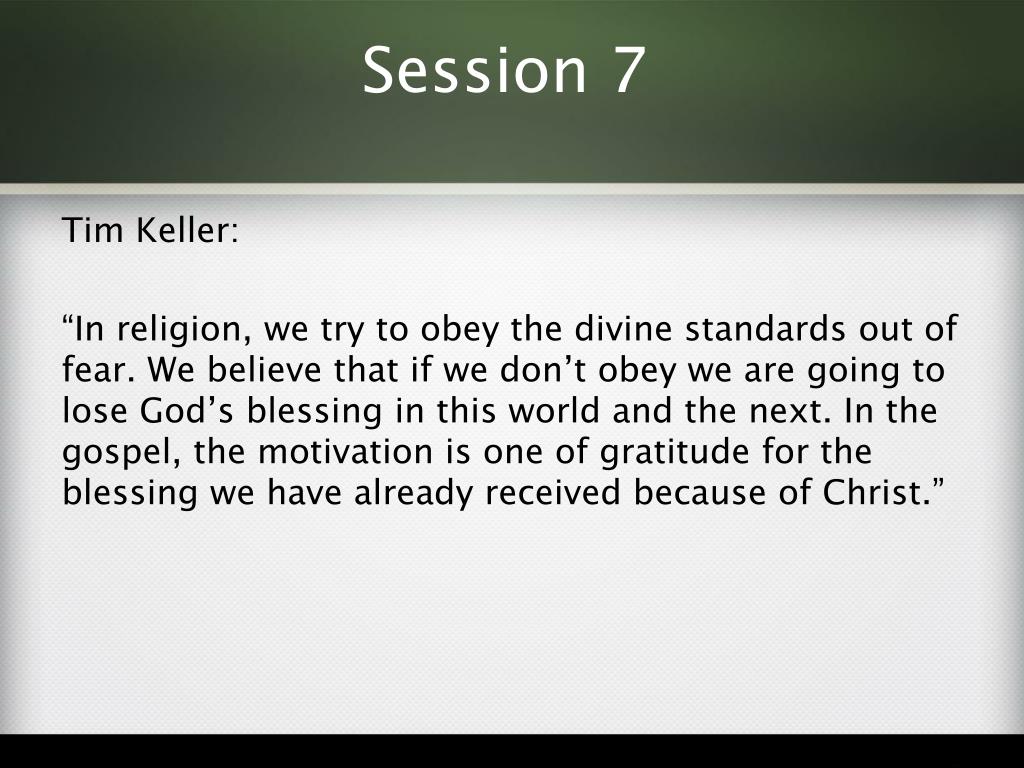 Session 7

Tim Keller:

“In religion, we try to obey the divine standards out of fear. We believe that if we don’t obey we are going to lose God’s blessing in this world and the next. In the gospel, the motivation is one of gratitude for the blessing we have already received because of Christ.”